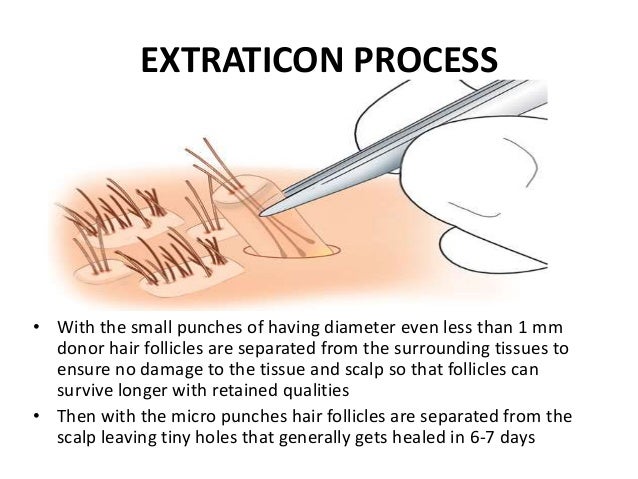 EXTRATICON PROCESS

• With the small punches of having diameter even less than 1 mm donor hair follicles are separated from the surrounding tissues to ensure no damage to the tissue and scalp so that follicles can survive longer with retained qualities
• Then with the micro punches hair follicles are separated from the scalp leaving tiny holes that generally gets healed in 6-7 days